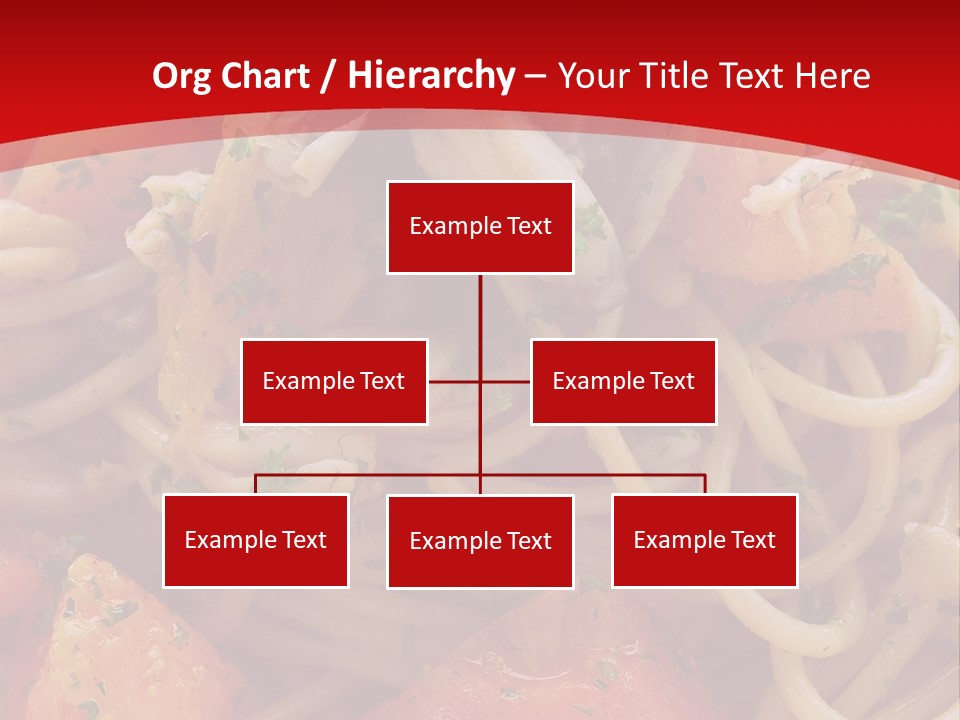 Org Chart / Hierarchy – Your Title Text Here

Example Text

Example Text

Example Text

Example Text

Example Text

Example Text